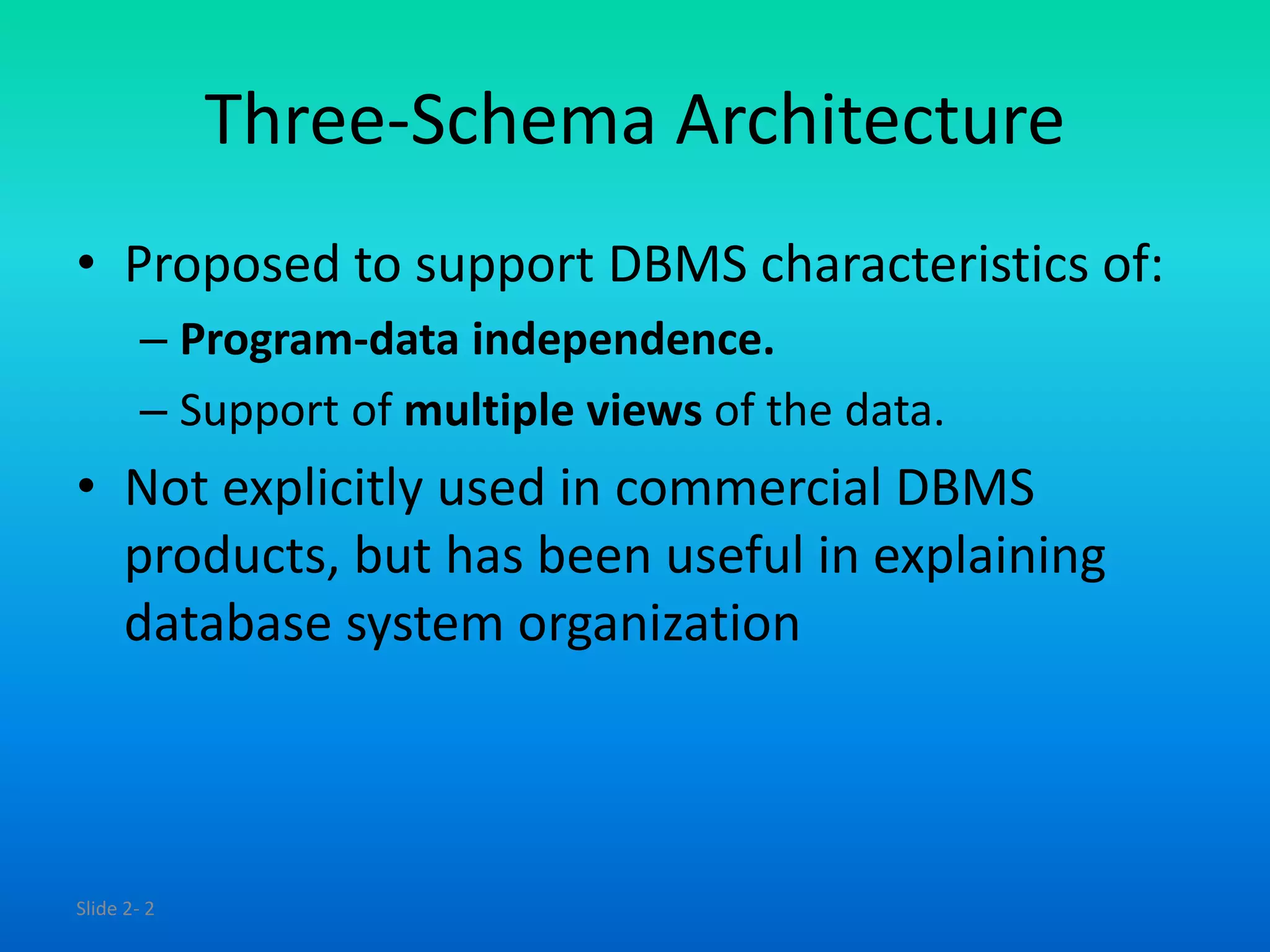 Three-Schema Architecture

• Proposed to support DBMS characteristics of:
– Program-data independence.
– Support of multiple views of the data.
• Not explicitly used in commercial DBMS products, but has been useful in explaining database system organization

Slide 2- 2